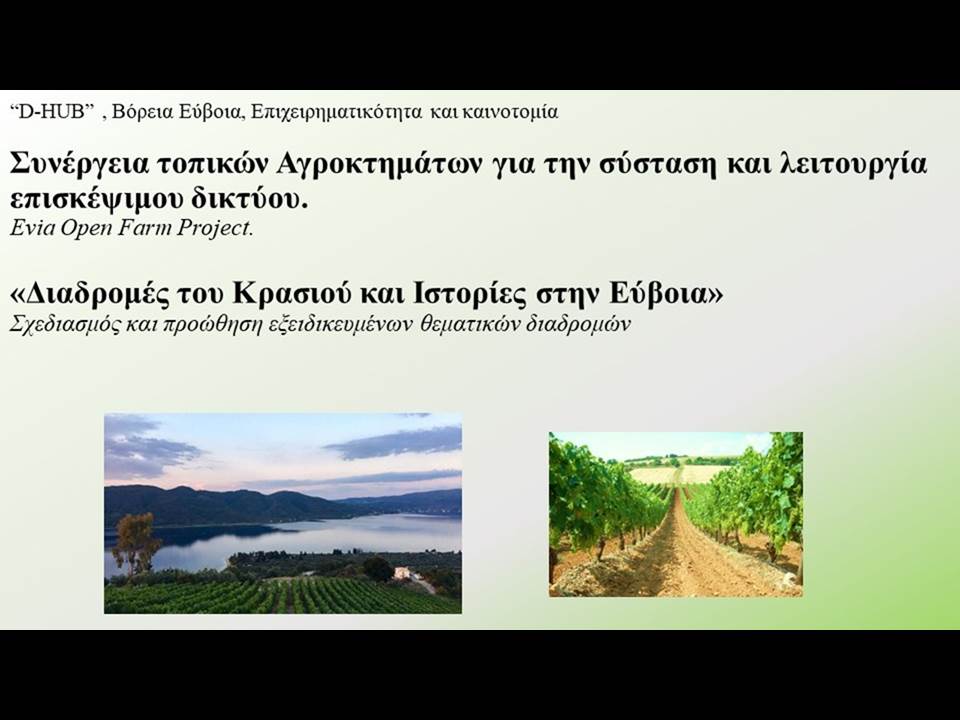 “D-HUB” , Βόρεια Εύβοια, Επιχειρηματικότητα και καινοτομία

Συνέργεια τοπικών Αγροκτημάτων για την σύσταση και λειτουργία επισκέψιμου δικτύου.
Evia Open Farm Project.

«Διαδρομές του Κρασιού και Ιστορίες στην Εύβοια»
Σχεδιασμός και προώθηση εξειδικευμένων θεματικών διαδρομών